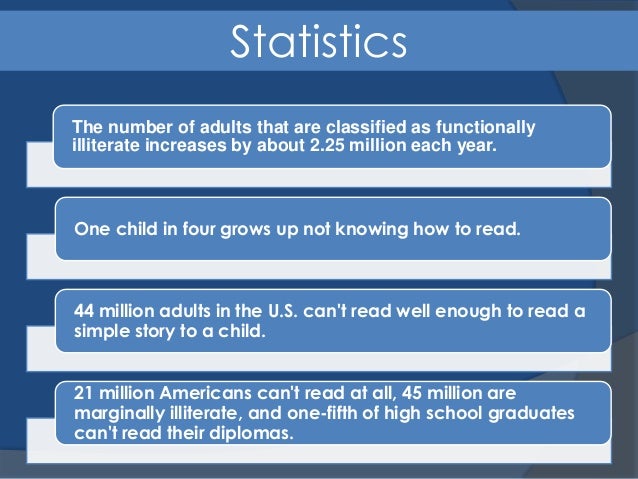 Statistics

The number of adults that are classified as functionally illiterate increases by about 2.25 million each year.

One child in four grows up not knowing how to read.

44 million adults in the U.S. can't read well enough to read a simple story to a child.

21 million Americans can't read at all, 45 million are marginally illiterate, and one-fifth of high school graduates can't read their diplomas.